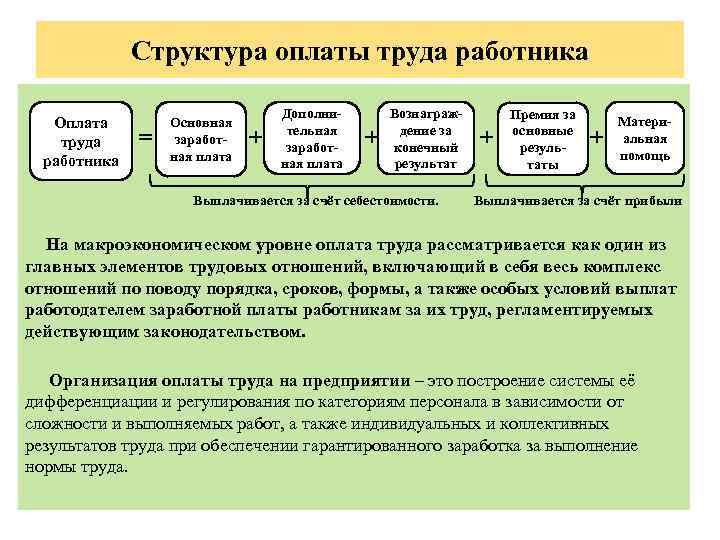 Структура оплаты труда работника

Оплата труда работника = Основная заработная плата + Дополнительная заработная плата + Вознаграждение за конечный результат + Премия за основные результаты + Материальная помощь

Выплачивается за счёт себестоимости.

Выплачивается за счёт прибыли

На макроэкономическом уровне оплата труда рассматривается как один из главных элементов трудовых отношений, включающий в себя весь комплекс отношений по поводу порядка, сроков, формы, а также особых условий выплат работодателем заработной платы работникам за их труд, регламентируемых действующим законодательством.

Организация оплаты труда на предприятии – это построение системы её дифференциации и регулирования по категориям персонала в зависимости от сложности и выполняемых работ, а также индивидуальных и коллективных результатов труда при обеспечении гарантированного заработка за выполнение нормы труда.